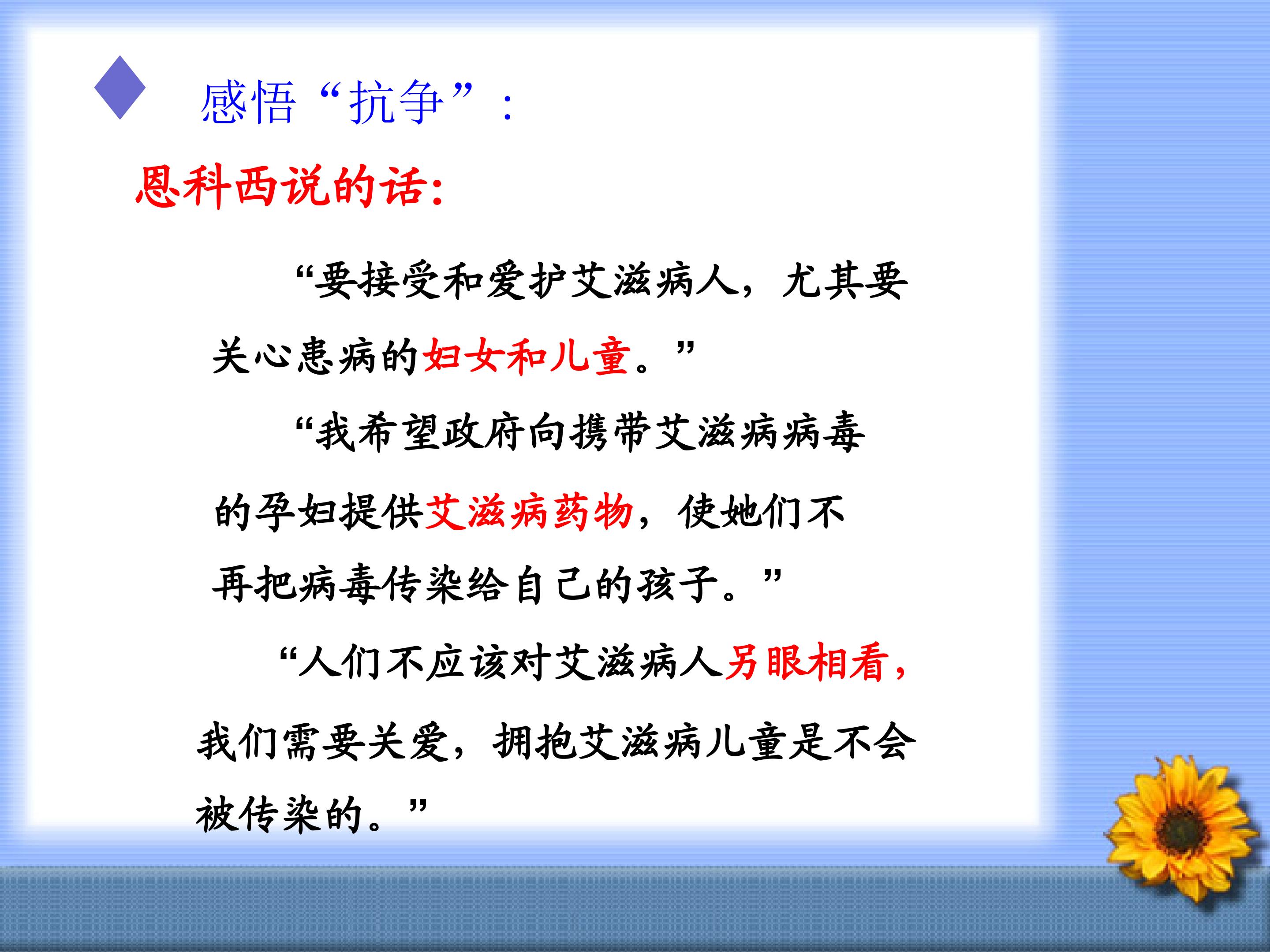 感悟“抗争”：

恩科西说的话：

“要接受和爱护艾滋病人，尤其要关心患病的妇女和儿童。”

“我希望政府向携带艾滋病病毒的孕妇提供艾滋病药物，使她们不再把病毒传染给自己的孩子。”

“人们不应该对艾滋病人另眼相看，我们需要关爱，拥抱艾滋病儿童是不会被传染的。”